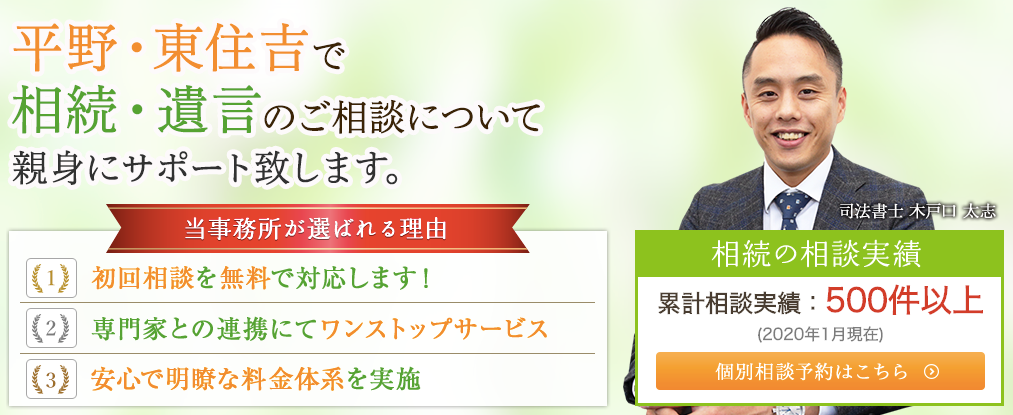 平野・東住吉で
相続・遺言のご相談について
親身にサポート致します。

当事務所が選ばれる理由

1 初回相談を無料で対応します！
2 専門家との連携にてワンストップサービス
3 安心で明瞭な料金体系を実施

司法書士 木戸口 太志

相続の相談実績
累計相談実績：500件以上
(2020年1月現在)
個別相談予約はこちら